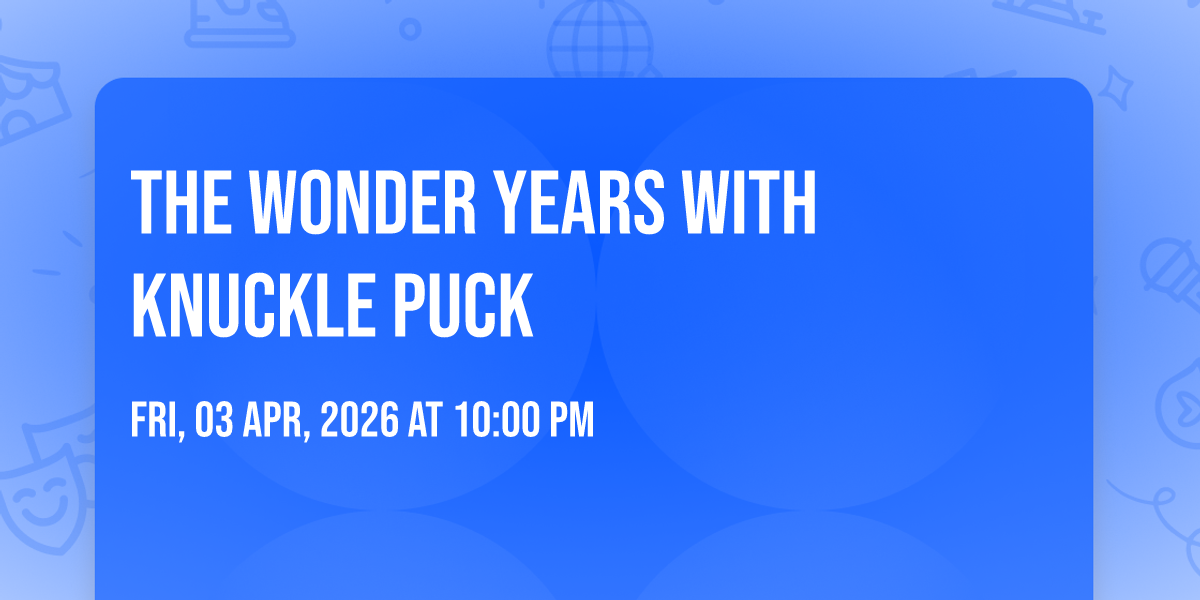 THE WONDER YEARS WITH KNUCKLE PUCK

FRI, 03 APR, 2026 AT 10:00 PM